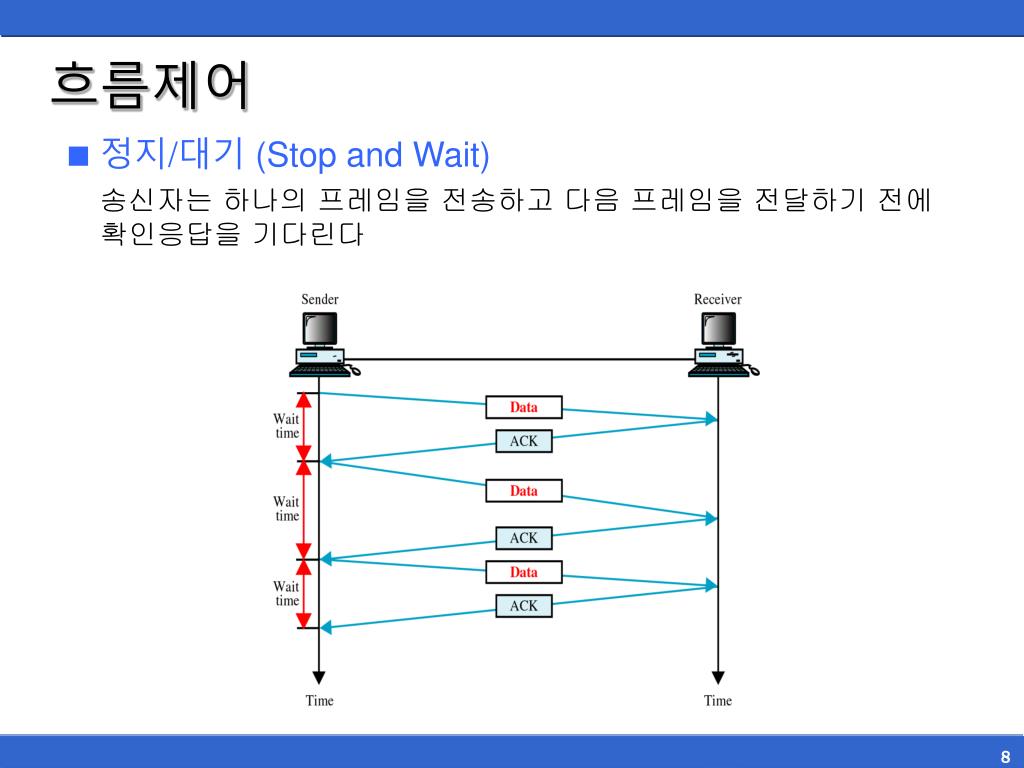 흐름제어

■ 정지/대기 (Stop and Wait)

송신자는 하나의 프레임을 전송하고 다음 프레임을 전달하기 전에 확인응답을 기다린다

Sender

Receiver

Wait time

Data

ACK

Wait time

Data

ACK

Wait time

Data

ACK

Time

Time

8